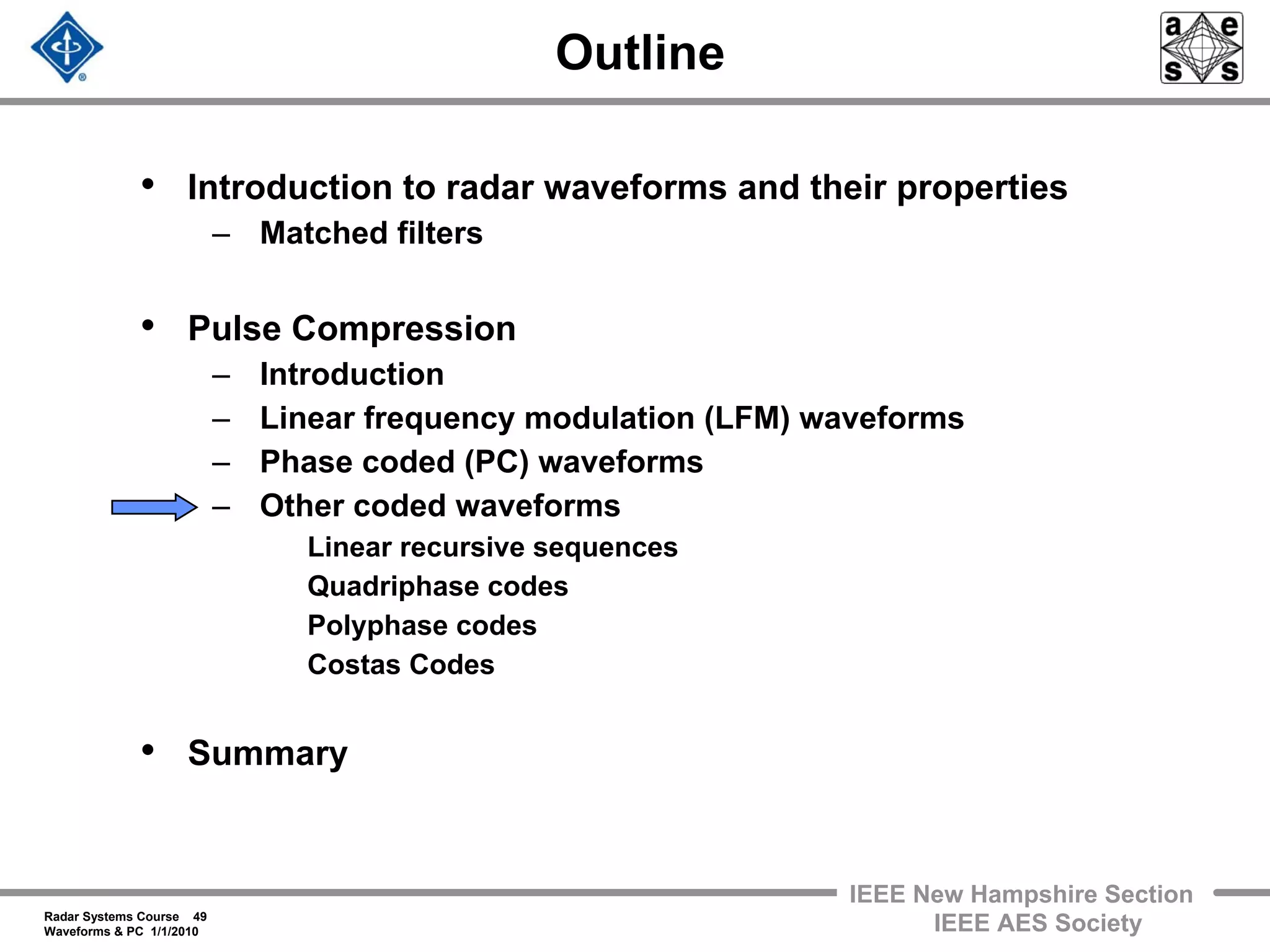 a e
s s

Outline

• Introduction to radar waveforms and their properties
– Matched filters

• Pulse Compression
– Introduction
– Linear frequency modulation (LFM) waveforms
– Phase coded (PC) waveforms
– Other coded waveforms
Linear recursive sequences
Quadriphase codes
Polyphase codes
Costas Codes

• Summary

Radar Systems Course 49
Waveforms & PC 1/1/2010

IEEE New Hampshire Section
IEEE AES Society